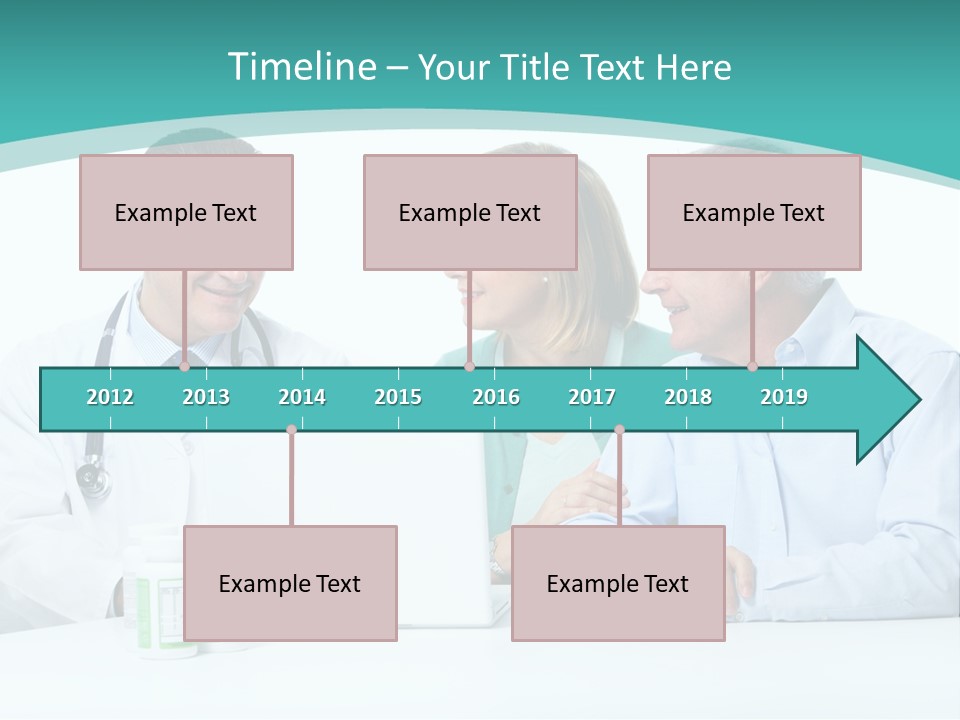 Timeline – Your Title Text Here

Example Text

Example Text

Example Text

2012 2013 2014 2015 2016 2017 2018 2019

Example Text

Example Text